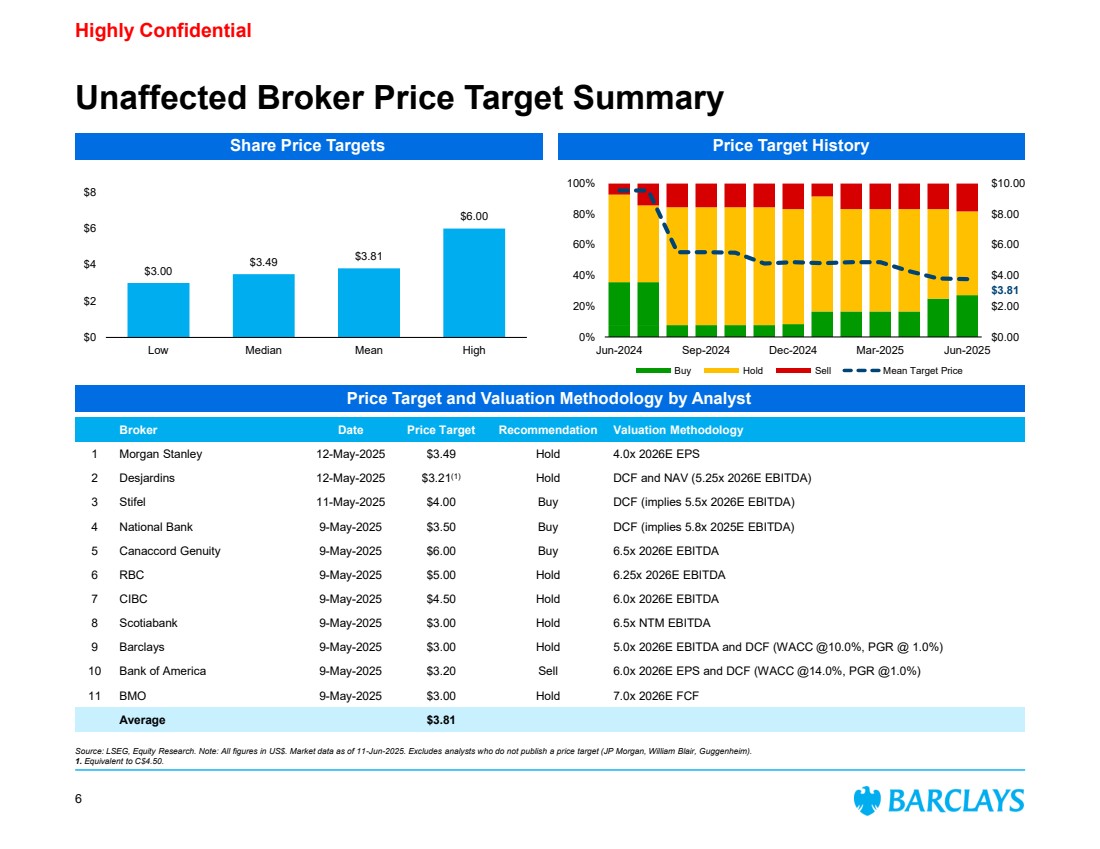 Highly Confidential

Unaffected Broker Price Target Summary

Share Price Targets

$8
$6
$4
$2
$0

$3.00 $3.49 $3.81 $6.00

Low Median Mean High

Price Target History

100%
80%
60%
40%
20%
0%

$10.00
$8.00
$6.00
$4.00
$3.81
$2.00
$0.00

Jun-2024 Sep-2024 Dec-2024 Mar-2025 Jun-2025

Buy Hold Sell Mean Target Price

Price Target and Valuation Methodology by Analyst

| | Broker | Date | Price Target | Recommendation | Valuation Methodology |
|---|---|---|---|---|---|
| 1 | Morgan Stanley | 12-May-2025 | $3.49 | Hold | 4.0x 2026E EPS |
| 2 | Desjardins | 12-May-2025 | $3.21$^{(1)}$ | Hold | DCF and NAV (5.25x 2026E EBITDA) |
| 3 | Stifel | 11-May-2025 | $4.00 | Buy | DCF (implies 5.5x 2026E EBITDA) |
| 4 | National Bank | 9-May-2025 | $3.50 | Buy | DCF (implies 5.8x 2025E EBITDA) |
| 5 | Canaccord Genuity | 9-May-2025 | $6.00 | Buy | 6.5x 2026E EBITDA |
| 6 | RBC | 9-May-2025 | $5.00 | Hold | 6.25x 2026E EBITDA |
| 7 | CIBC | 9-May-2025 | $4.50 | Hold | 6.0x 2026E EBITDA |
| 8 | Scotiabank | 9-May-2025 | $3.00 | Hold | 6.5x NTM EBITDA |
| 9 | Barclays | 9-May-2025 | $3.00 | Hold | 5.0x 2026E EBITDA and DCF (WACC @10.0%, PGR @ 1.0%) |
| 10 | Bank of America | 9-May-2025 | $3.20 | Sell | 6.0x 2026E EPS and DCF (WACC @14.0%, PGR @1.0%) |
| 11 | BMO | 9-May-2025 | $3.00 | Hold | 7.0x 2026E FCF |
| | Average | | $3.81 | | |

Source: LSEG, Equity Research. Note: All figures in US$. Market data as of 11-Jun-2025. Excludes analysts who do not publish a price target (JP Morgan, William Blair, Guggenheim).
1. Equivalent to C$4.50.

6

BARCLAYS